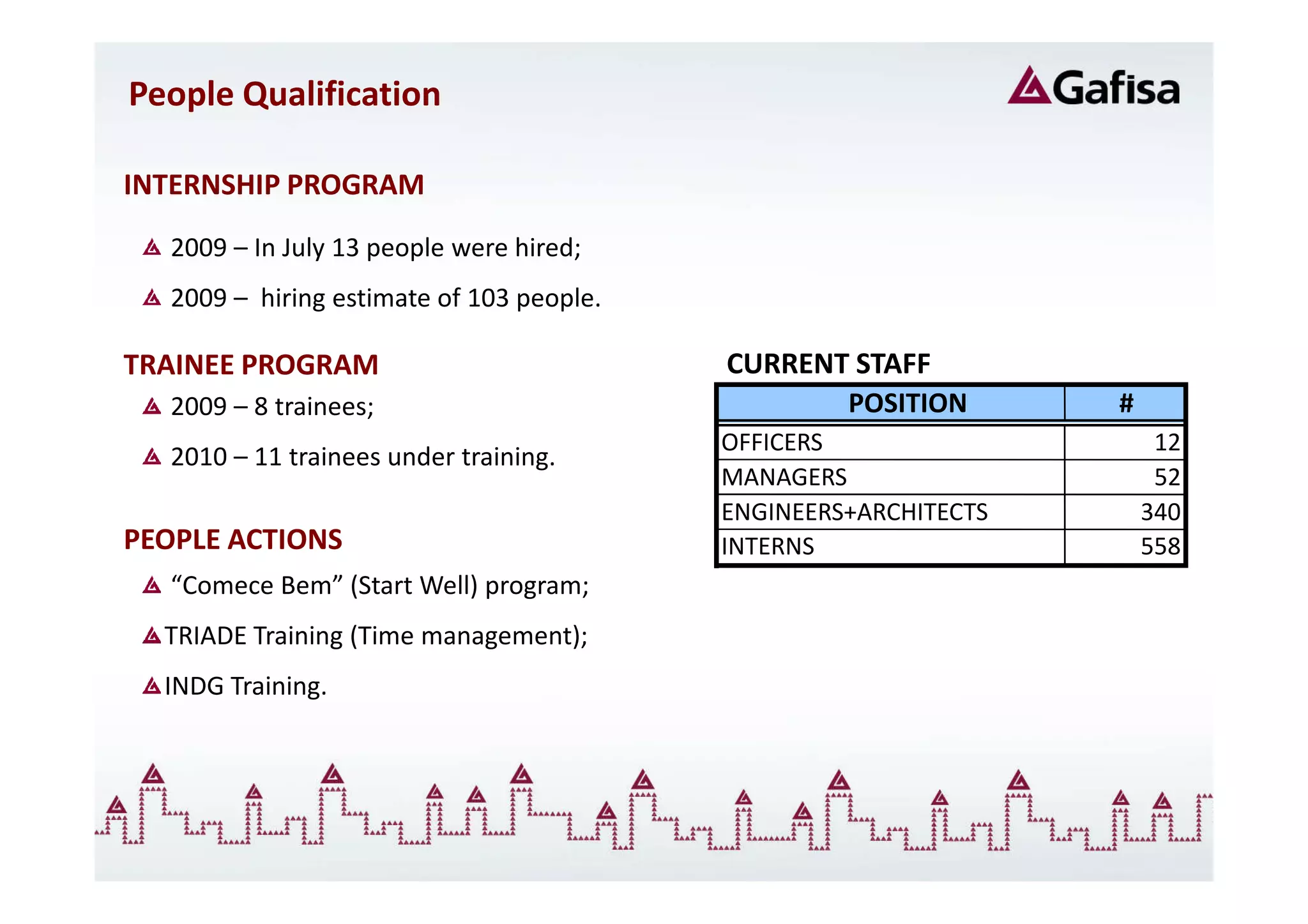 People Qualification

Gafisa

INTERNSHIP PROGRAM

2009 – In July 13 people were hired;

2009 – hiring estimate of 103 people.

TRAINEE PROGRAM

2009 – 8 trainees;

2010 – 11 trainees under training.

PEOPLE ACTIONS

“Comece Bem” (Start Well) program;

TRIADE Training (Time management);

INDG Training.

CURRENT STAFF

| POSITION | # |
|---|---|
| OFFICERS | 12 |
| MANAGERS | 52 |
| ENGINEERS+ARCHITECTS | 340 |
| INTERNS | 558 |